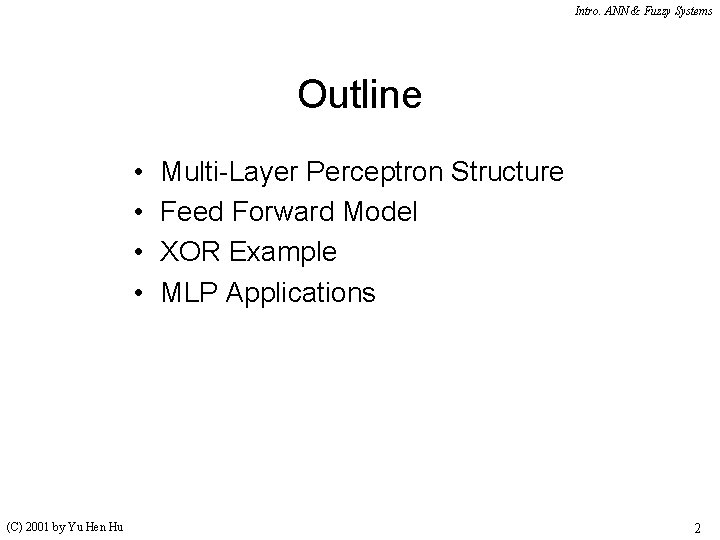 Intro. ANN & Fuzzy Systems

Outline

• Multi-Layer Perceptron Structure
• Feed Forward Model
• XOR Example
• MLP Applications

(C) 2001 by Yu Hen Hu

2